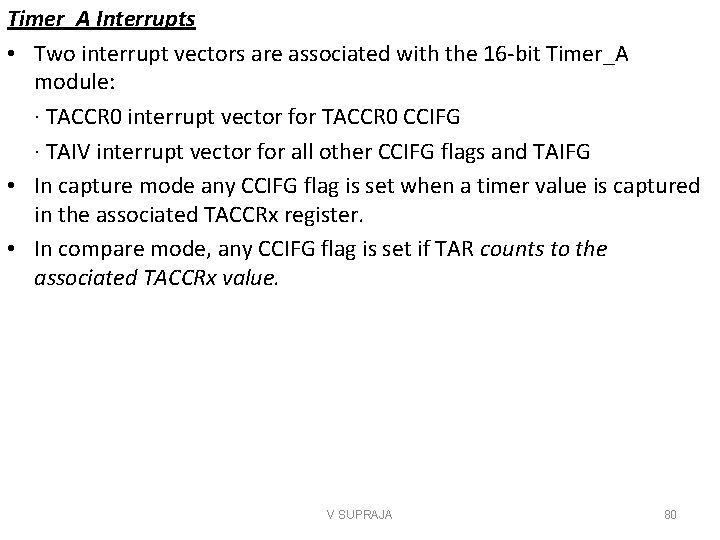 Timer_A Interrupts

• Two interrupt vectors are associated with the 16-bit Timer_A module:

· TACCR0 interrupt vector for TACCR0 CCIFG

· TAIV interrupt vector for all other CCIFG flags and TAIFG

• In capture mode any CCIFG flag is set when a timer value is captured in the associated TACCRx register.

• In compare mode, any CCIFG flag is set if TAR counts to the associated TACCRx value.

V SUPRAJA

80